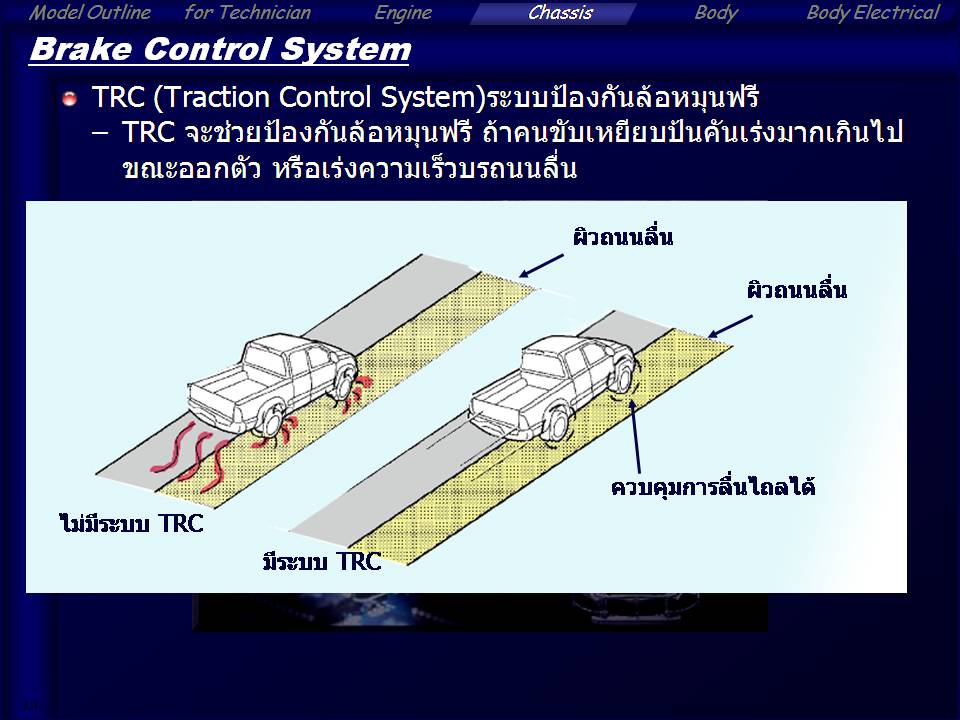 Model Outline for Technician Engine Chassis Body Body Electrical

Brake Control System

TRC (Traction Control System)ระบบป้องกันล้อหมุนฟรี

– TRC จะช่วยป้องกันล้อหมุนฟรี ถ้าคนขับเหยียบปันคันเร่งมากเกินไป ขณะออกตัว หรือเร่งความเร็วบรถนนลื่น

ผิวถนนลื่น

ผิวถนนลื่น

ควบคุมการลื่นไถลได้

ไม่มีระบบ TRC

มีระบบ TRC